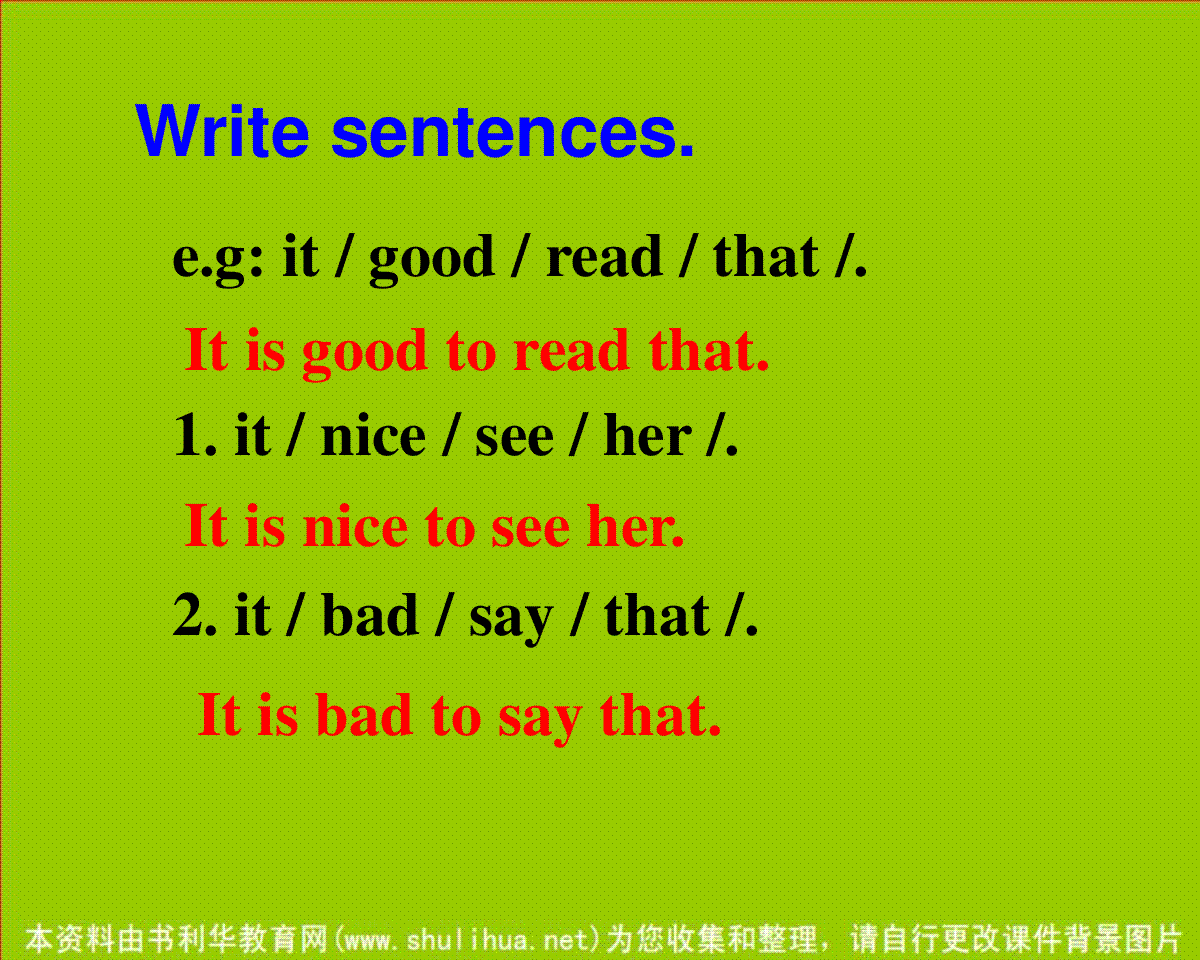 Write sentences.

e.g: it / good / read / that /.

It is good to read that.

1. it / nice / see / her /.

It is nice to see her.

2. it / bad / say / that /.

It is bad to say that.

本资料由书利华教育网(www.shulihua.net)为您收集和整理，请自行更改课件背景图片